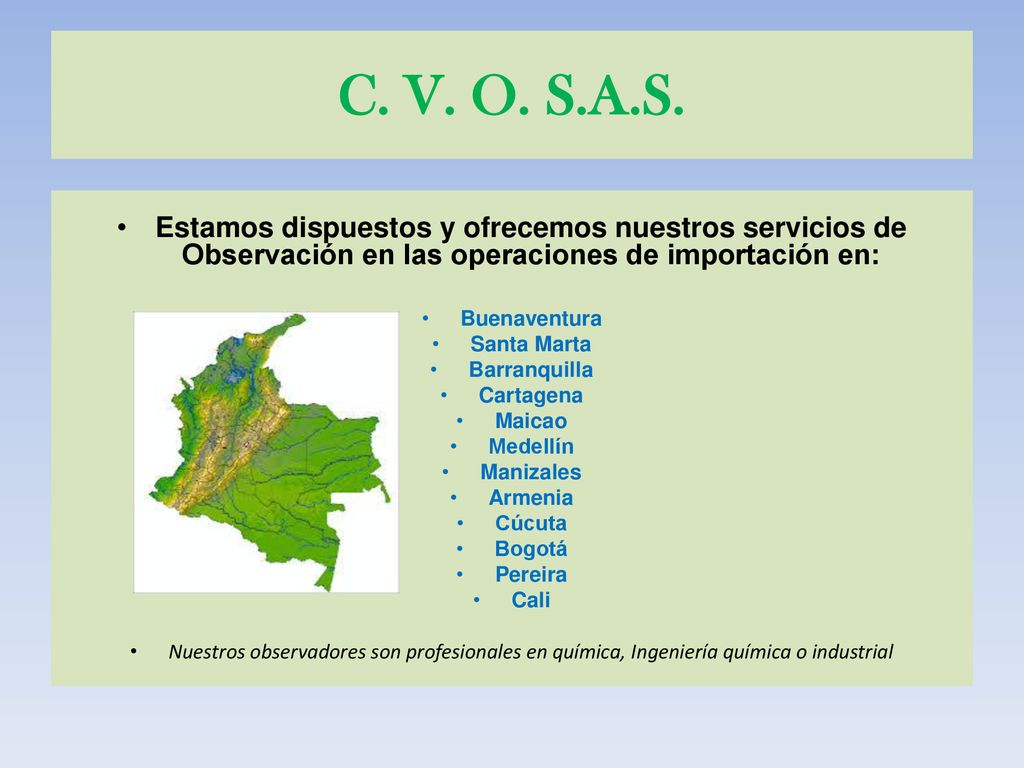 C. V. O. S.A.S.

• Estamos dispuestos y ofrecemos nuestros servicios de Observación en las operaciones de importación en:

• Buenaventura
• Santa Marta
• Barranquilla
• Cartagena
• Maicao
• Medellín
• Manizales
• Armenia
• Cúcuta
• Bogotá
• Pereira
• Cali

• Nuestros observadores son profesionales en química, Ingeniería química o industrial